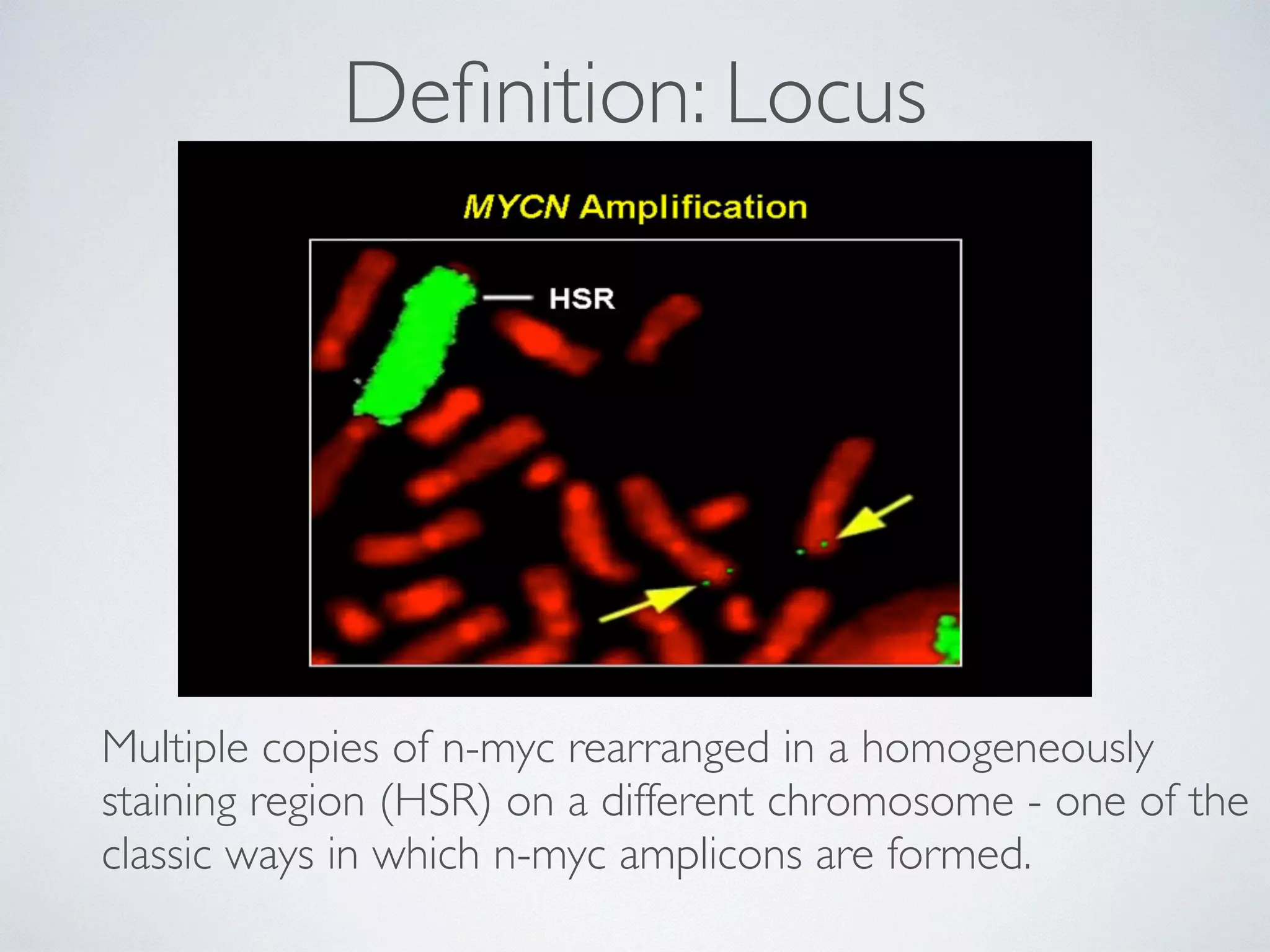 Definition: Locus

MYCN Amplification

HSR

Multiple copies of n-myc rearranged in a homogeneously staining region (HSR) on a different chromosome - one of the classic ways in which n-myc amplicons are formed.